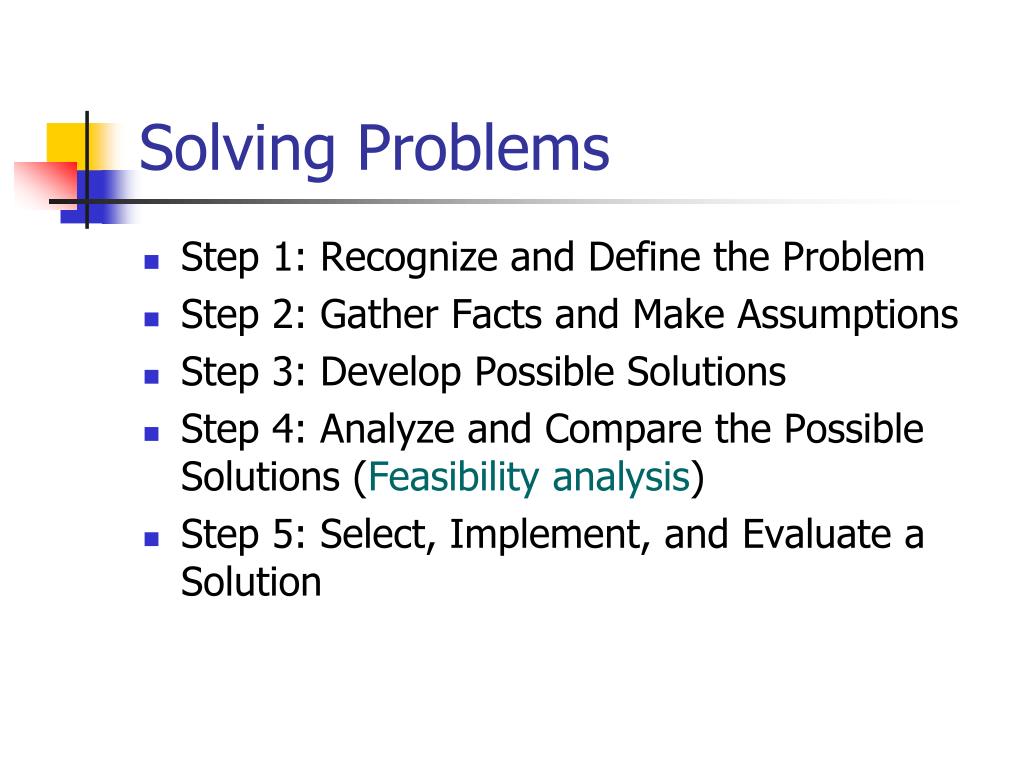 Solving Problems

- Step 1: Recognize and Define the Problem
- Step 2: Gather Facts and Make Assumptions
- Step 3: Develop Possible Solutions
- Step 4: Analyze and Compare the Possible Solutions (Feasibility analysis)
- Step 5: Select, Implement, and Evaluate a Solution